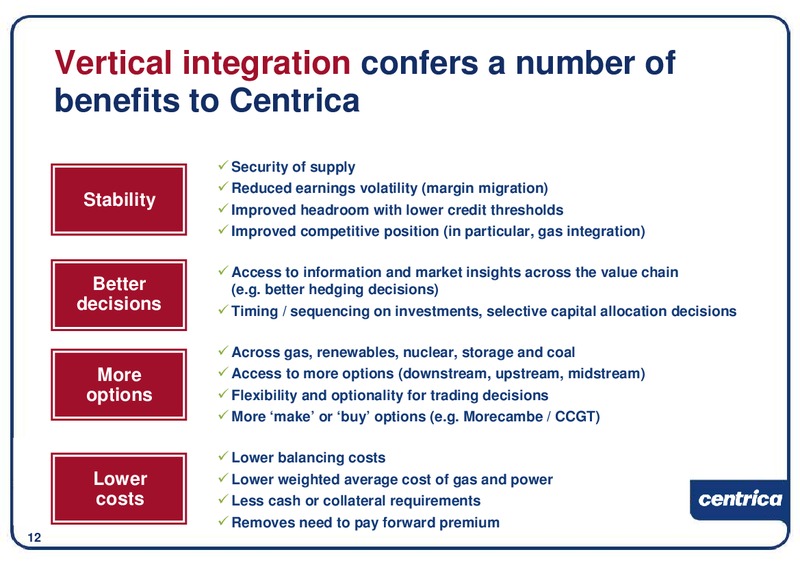 Vertical integration confers a number of benefits to Centrica

Stability

✓ Security of supply
✓ Reduced earnings volatility (margin migration)
✓ Improved headroom with lower credit thresholds
✓ Improved competitive position (in particular, gas integration)

Better decisions

✓ Access to information and market insights across the value chain (e.g. better hedging decisions)
✓ Timing / sequencing on investments, selective capital allocation decisions

More options

✓ Across gas, renewables, nuclear, storage and coal
✓ Access to more options (downstream, upstream, midstream)
✓ Flexibility and optionality for trading decisions
✓ More 'make' or 'buy' options (e.g. Morecambe / CCGT)

Lower costs

✓ Lower balancing costs
✓ Lower weighted average cost of gas and power
✓ Less cash or collateral requirements
✓ Removes need to pay forward premium

centrica

12